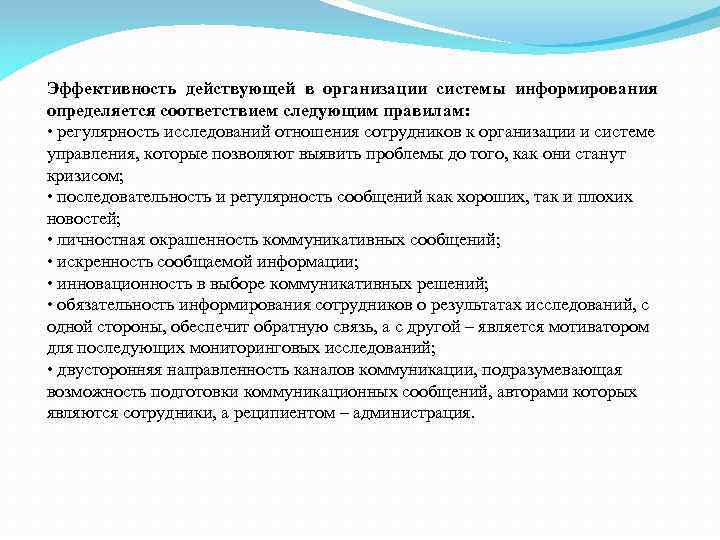 Эффективность действующей в организации системы информирования определяется соответствием следующим правилам:
• регулярность исследований отношения сотрудников к организации и системе управления, которые позволяют выявить проблемы до того, как они станут кризисом;
• последовательность и регулярность сообщений как хороших, так и плохих новостей;
• личностная окрашенность коммуникативных сообщений;
• искренность сообщаемой информации;
• инновационность в выборе коммуникативных решений;
• обязательность информирования сотрудников о результатах исследований, с одной стороны, обеспечит обратную связь, а с другой – является мотиватором для последующих мониторинговых исследований;
• двусторонняя направленность каналов коммуникации, подразумевающая возможность подготовки коммуникационных сообщений, авторами которых являются сотрудники, а реципиентом – администрация.